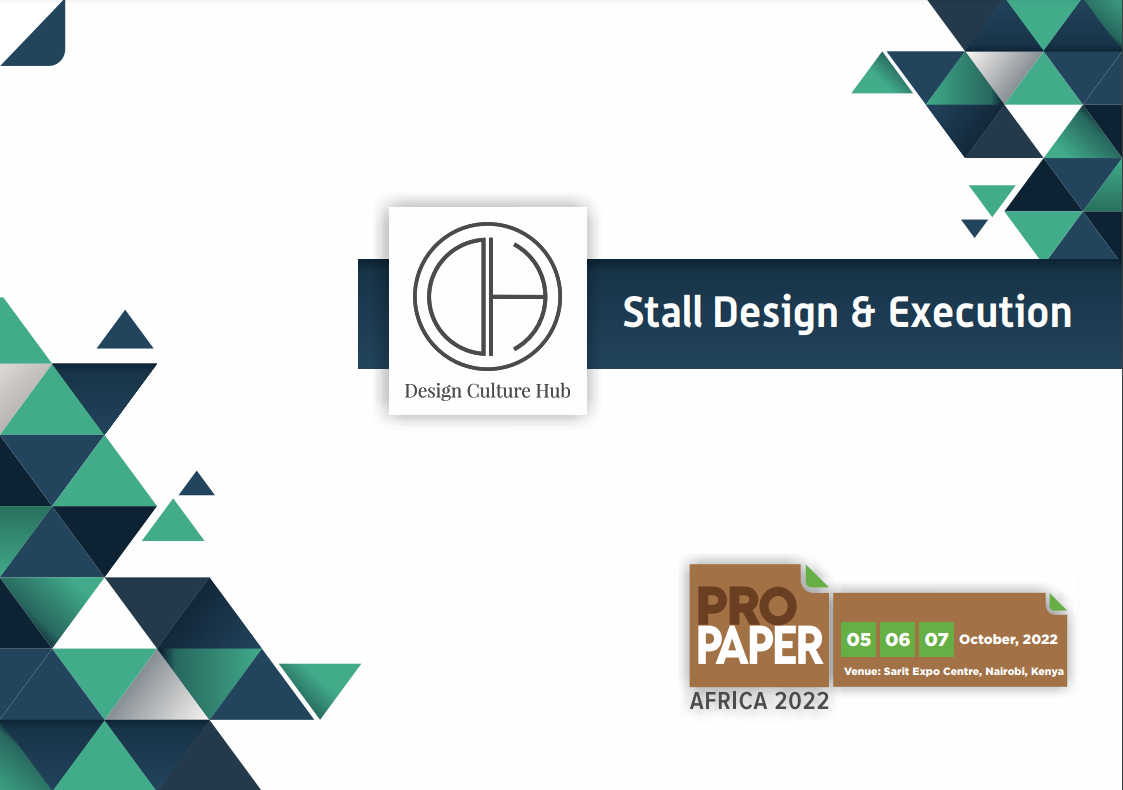 Design Culture Hub

Stall Design & Execution

PRO PAPER AFRICA 2022

05 06 07 October, 2022

Venue: Sarit Expo Centre, Nairobi, Kenya